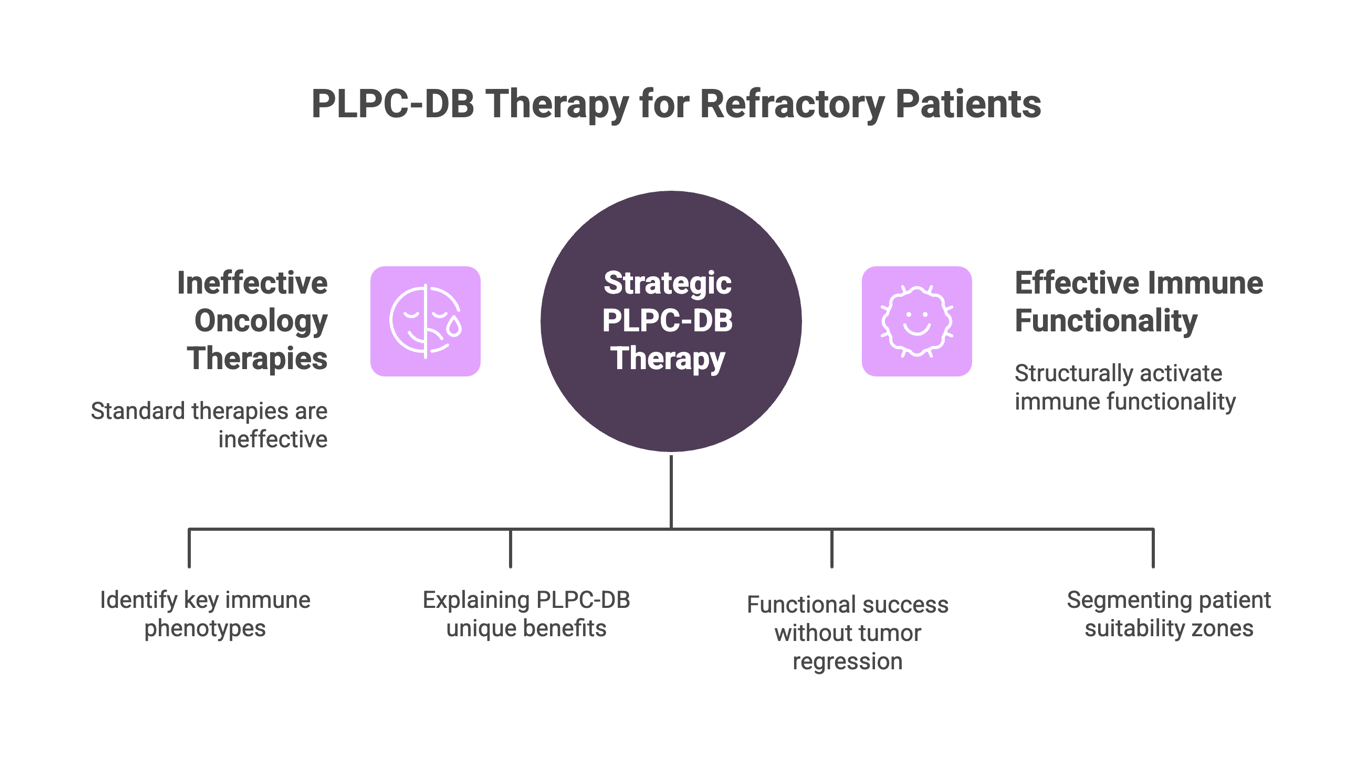 PLPC-DB Therapy for Refractory Patients

Ineffective Oncology Therapies

Standard therapies are ineffective

Strategic PLPC-DB Therapy

Effective Immune Functionality

Structurally activate immune functionality

Identify key immune phenotypes

Explaining PLPC-DB unique benefits

Functional success without tumor regression

Segmenting patient suitability zones